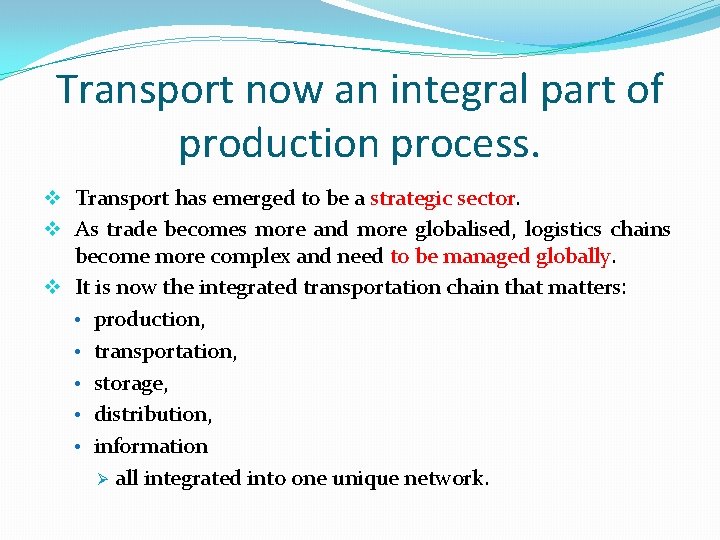 Transport now an integral part of production process.

❖ Transport has emerged to be a strategic sector.
❖ As trade becomes more and more globalised, logistics chains become more complex and need to be managed globally.
❖ It is now the integrated transportation chain that matters:
• production,
• transportation,
• storage,
• distribution,
• information
➢ all integrated into one unique network.